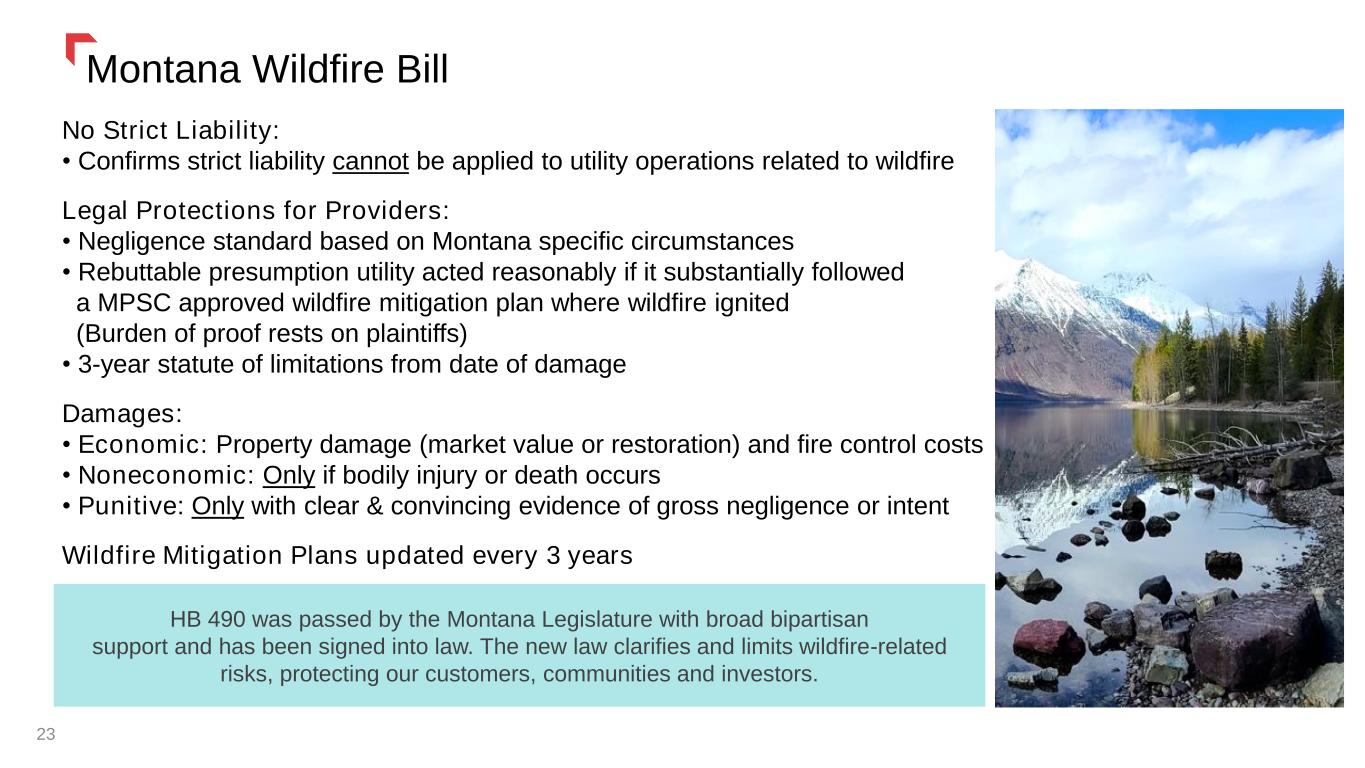 Montana Wildfire Bill

No Strict Liability:
• Confirms strict liability cannot be applied to utility operations related to wildfire

Legal Protections for Providers:
• Negligence standard based on Montana specific circumstances
• Rebuttable presumption utility acted reasonably if it substantially followed a MPSC approved wildfire mitigation plan where wildfire ignited (Burden of proof rests on plaintiffs)
• 3-year statute of limitations from date of damage

Damages:
• Economic: Property damage (market value or restoration) and fire control costs
• Noneconomic: Only if bodily injury or death occurs
• Punitive: Only with clear & convincing evidence of gross negligence or intent

Wildfire Mitigation Plans updated every 3 years

HB 490 was passed by the Montana Legislature with broad bipartisan support and has been signed into law. The new law clarifies and limits wildfire-related risks, protecting our customers, communities and investors.

23